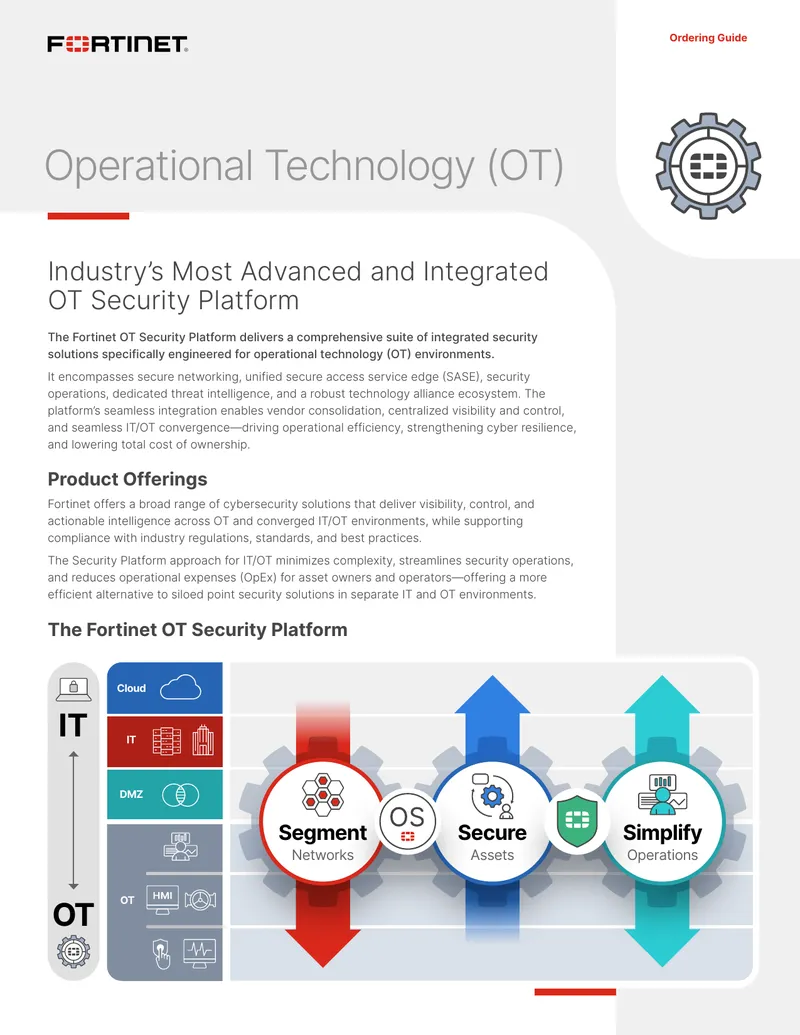 FORTINET

Ordering Guide

Operational Technology (OT)

Industry's Most Advanced and Integrated OT Security Platform

The Fortinet OT Security Platform delivers a comprehensive suite of integrated security solutions specifically engineered for operational technology (OT) environments.

It encompasses secure networking, unified secure access service edge (SASE), security operations, dedicated threat intelligence, and a robust technology alliance ecosystem. The platform's seamless integration enables vendor consolidation, centralized visibility and control, and seamless IT/OT convergence—driving operational efficiency, strengthening cyber resilience, and lowering total cost of ownership.

Product Offerings

Fortinet offers a broad range of cybersecurity solutions that deliver visibility, control, and actionable intelligence across OT and converged IT/OT environments, while supporting compliance with industry regulations, standards, and best practices.

The Security Platform approach for IT/OT minimizes complexity, streamlines security operations, and reduces operational expenses (OpEx) for asset owners and operators—offering a more efficient alternative to siloed point security solutions in separate IT and OT environments.

The Fortinet OT Security Platform

IT

OT

Cloud

IT

DMZ

OT

HMI

Segment
Networks

OS

Secure
Assets

Simplify
Operations